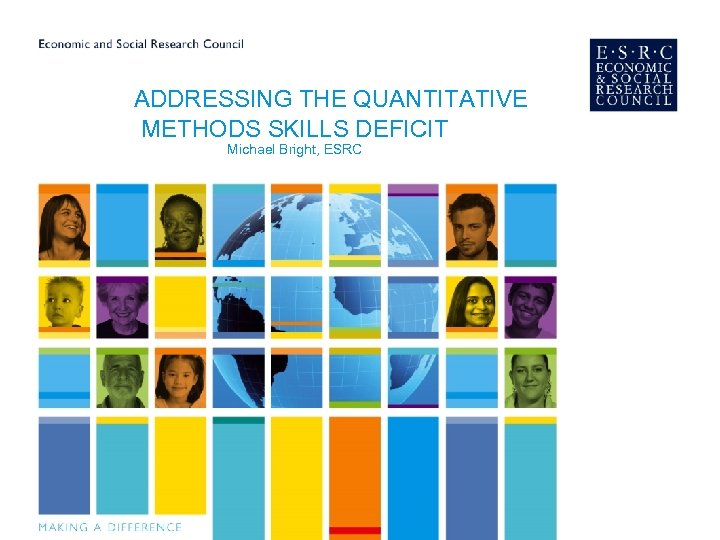 Economic and Social Research Council

E·S·R·C
ECONOMIC
& SOCIAL
RESEARCH
COUNCIL

ADDRESSING THE QUANTITATIVE METHODS SKILLS DEFICIT

Michael Bright, ESRC

MAKING A DIFFERENCE